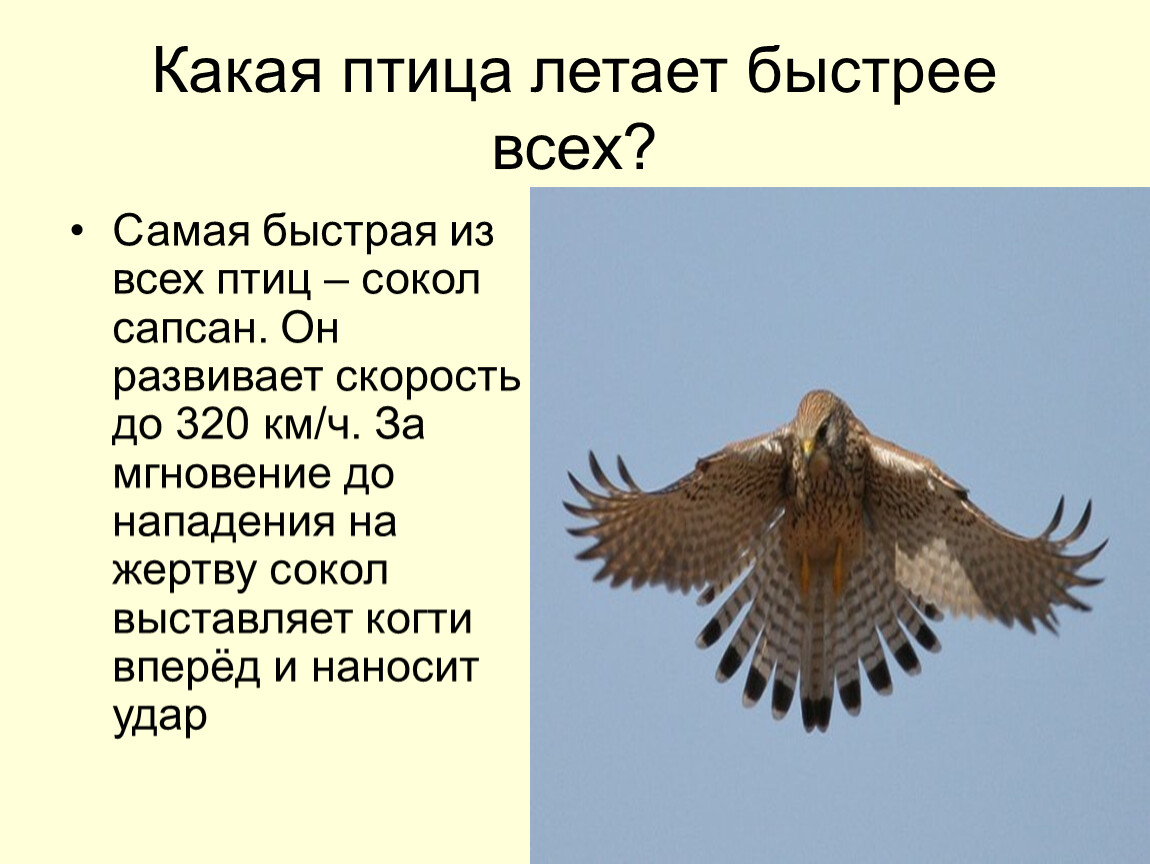 Какая птица летает быстрее всех?

• Самая быстрая из всех птиц – сокол сапсан. Он развивает скорость до 320 км/ч. За мгновение до нападения на жертву сокол выставляет когти вперёд и наносит удар